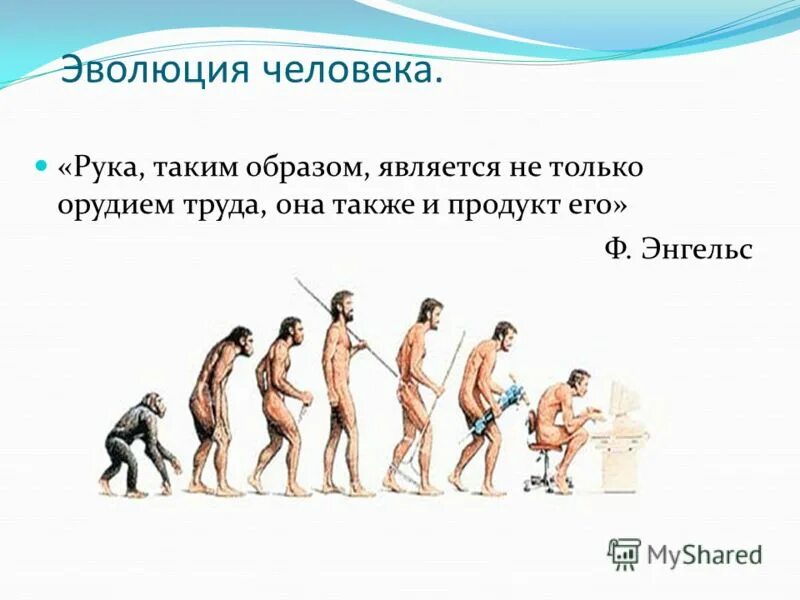 Эволюция человека.

«Рука, таким образом, является не только орудием труда, она также и продукт его»

Ф. Энгельс

MyShared